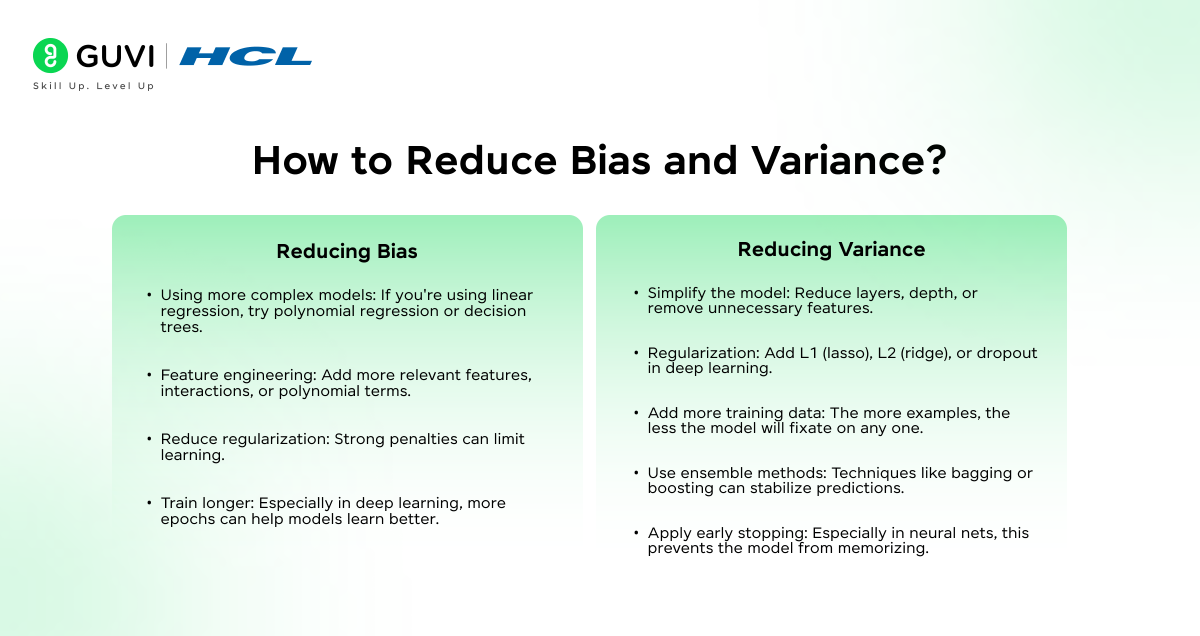 GUVI | HCL
Skill Up. Level Up

How to Reduce Bias and Variance?

Reducing Bias

• Using more complex models: If you're using linear regression, try polynomial regression or decision trees.

• Feature engineering: Add more relevant features, interactions, or polynomial terms.

• Reduce regularization: Strong penalties can limit learning.

• Train longer: Especially in deep learning, more epochs can help models learn better.

Reducing Variance

• Simplify the model: Reduce layers, depth, or remove unnecessary features.

• Regularization: Add L1 (lasso), L2 (ridge), or dropout in deep learning.

• Add more training data: The more examples, the less the model will fixate on any one.

• Use ensemble methods: Techniques like bagging or boosting can stabilize predictions.

• Apply early stopping: Especially in neural nets, this prevents the model from memorizing.